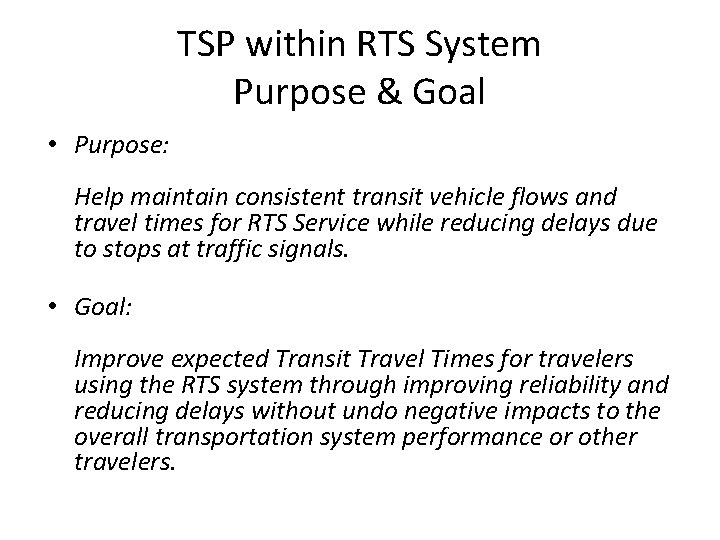 TSP within RTS System
Purpose & Goal

• Purpose:

Help maintain consistent transit vehicle flows and travel times for RTS Service while reducing delays due to stops at traffic signals.

• Goal:

Improve expected Transit Travel Times for travelers using the RTS system through improving reliability and reducing delays without undo negative impacts to the overall transportation system performance or other travelers.